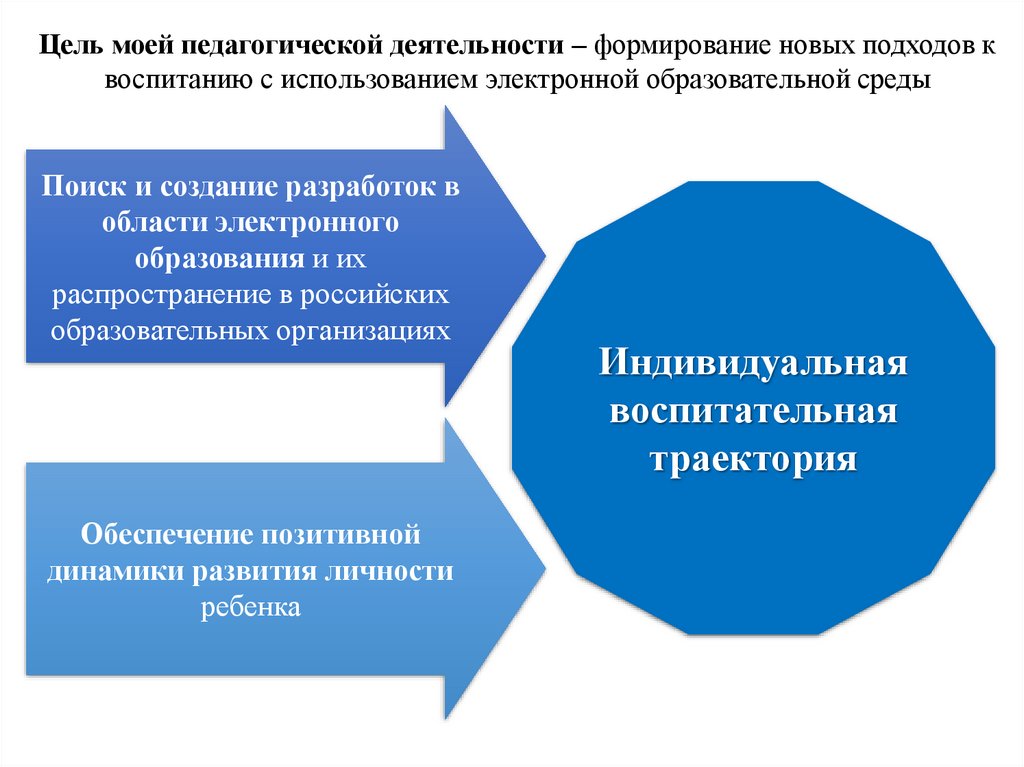 Цель моей педагогической деятельности – формирование новых подходов к воспитанию с использованием электронной образовательной среды

Поиск и создание разработок в области электронного образования и их распространение в российских образовательных организациях

Обеспечение позитивной динамики развития личности ребенка

Индивидуальная воспитательная траектория